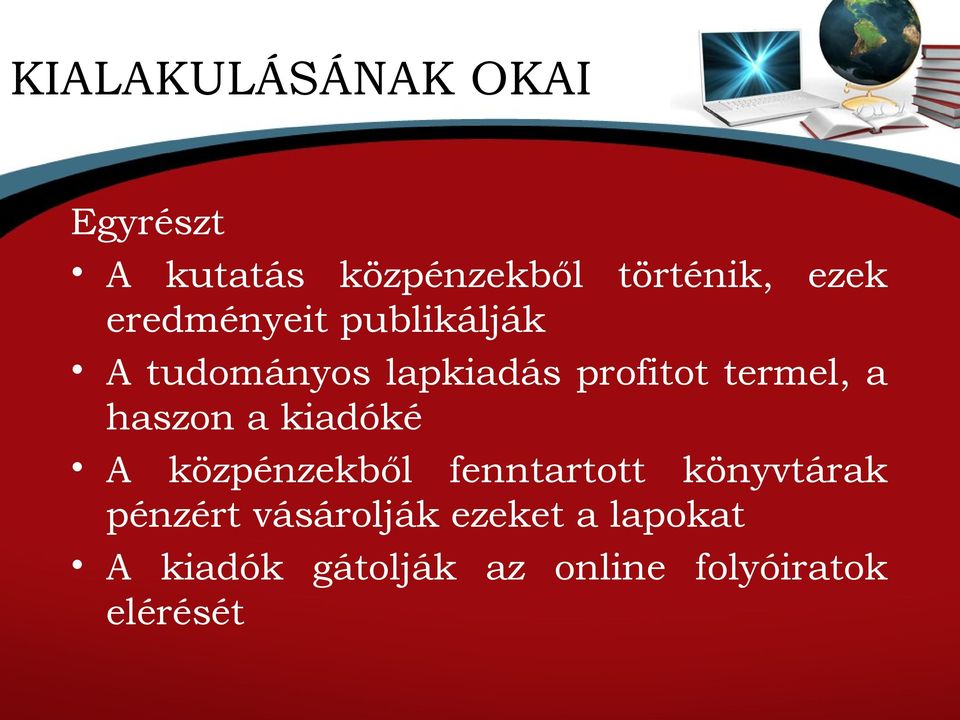 KIALAKULÁSÁNAK OKAI

Egyrészt

• A kutatás közpénzekből történik, ezek eredményeit publikálják

• A tudományos lapkiadás profitot termel, a haszon a kiadóké

• A közpénzekből fenntartott könyvtárak pénzért vásárolják ezeket a lapokat

• A kiadók gátolják az online folyóiratok elérését